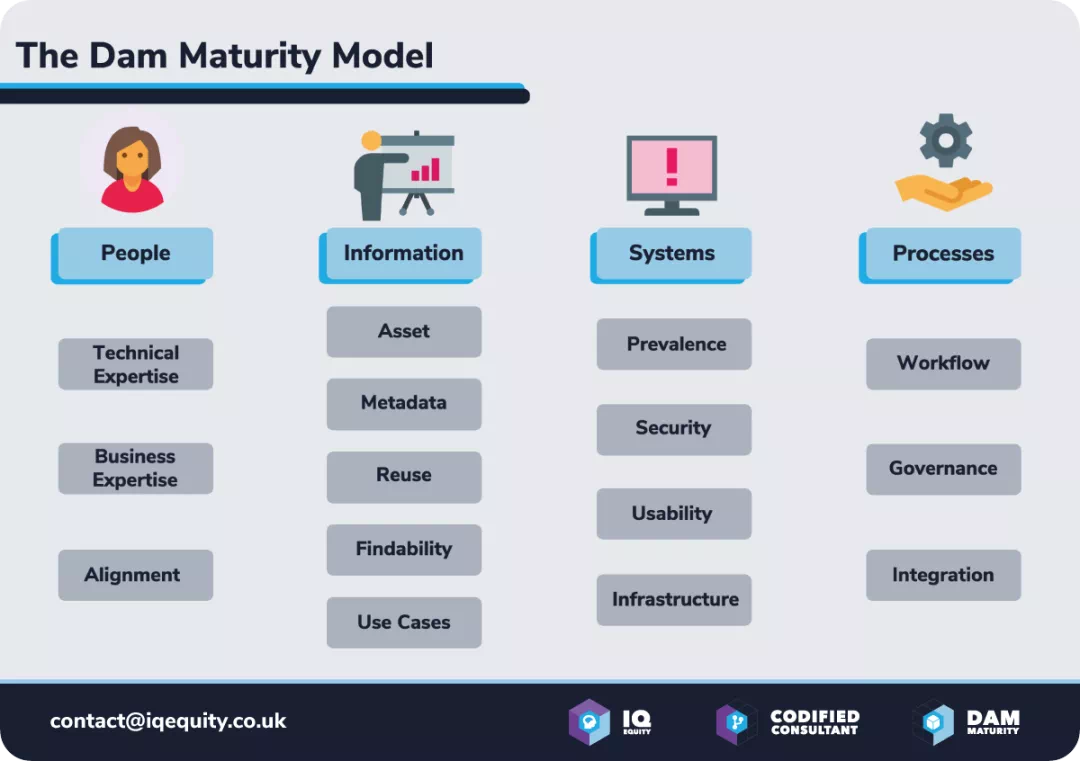 The Dam Maturity Model

People

Technical Expertise

Business Expertise

Alignment

Information

Asset

Metadata

Reuse

Findability

Use Cases

Systems

Prevalence

Security

Usability

Infrastructure

Processes

Workflow

Governance

Integration

contact@iqequity.co.uk

IQ EQUITY

CODIFIED CONSULTANT

DAM MATURITY